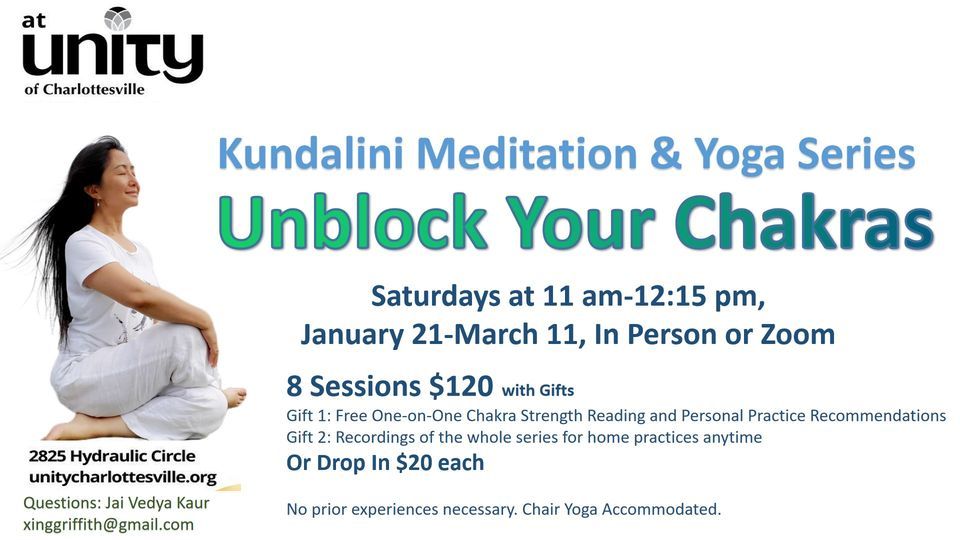 at
unity
of Charlottesville

Kundalini Meditation & Yoga Series

Unblock Your Chakras

Saturdays at 11 am-12:15 pm,
January 21-March 11, In Person or Zoom

8 Sessions $120 with Gifts
Gift 1: Free One-on-One Chakra Strength Reading and Personal Practice Recommendations
Gift 2: Recordings of the whole series for home practices anytime
Or Drop In $20 each

No prior experiences necessary. Chair Yoga Accommodated.

2825 Hydraulic Circle
unitycharlottesville.org
Questions: Jai Vedya Kaur
xinggriffith@gmail.com